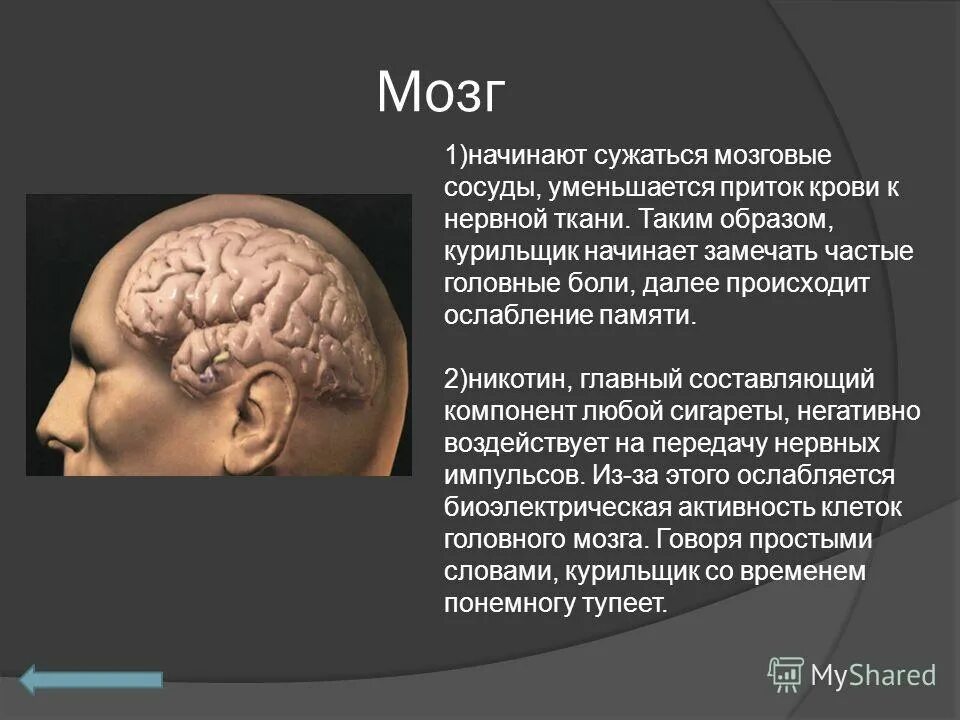 Мозг

1)начинают сужаться мозговые сосуды, уменьшается приток крови к нервной ткани. Таким образом, курильщик начинает замечать частые головные боли, далее происходит ослабление памяти.

2)никотин, главный составляющий компонент любой сигареты, негативно воздействует на передачу нервных импульсов. Из-за этого ослабляется биоэлектрическая активность клеток головного мозга. Говоря простыми словами, курильщик со временем понемногу тупеет.

MyShared